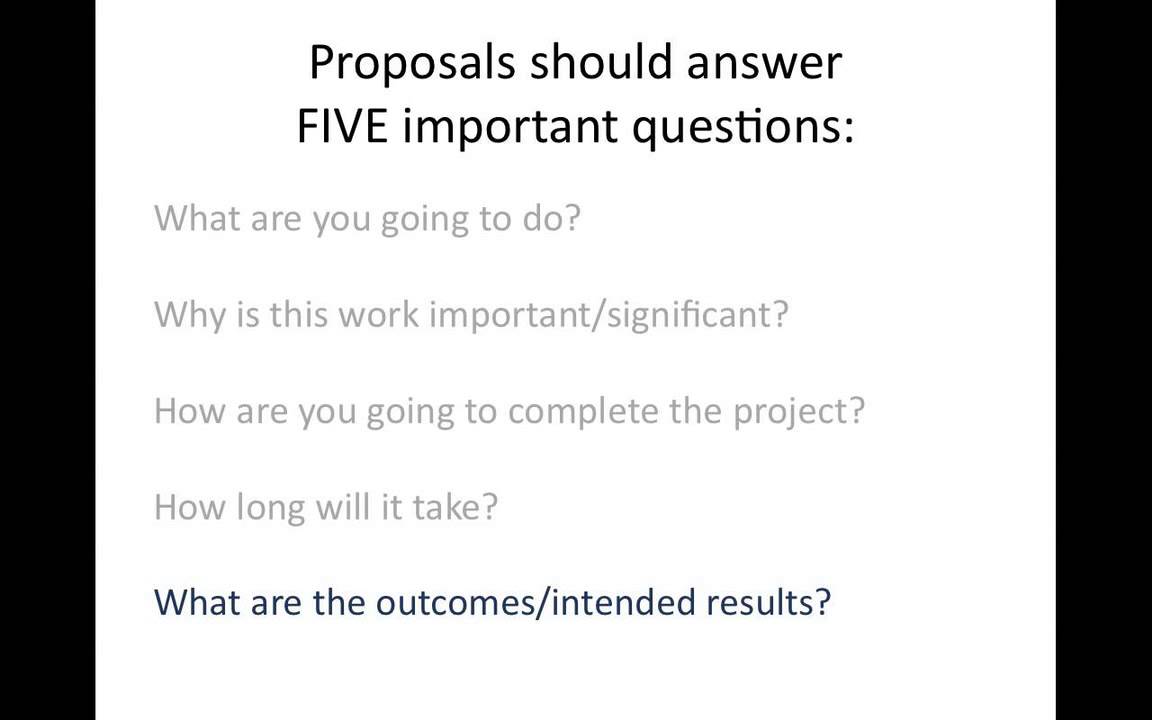 Proposals should answer FIVE important questions:

What are you going to do?

Why is this work important/significant?

How are you going to complete the project?

How long will it take?

What are the outcomes/intended results?